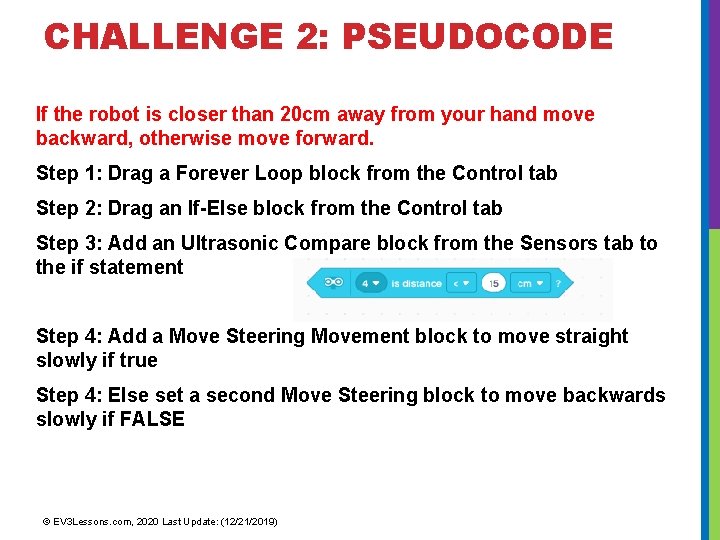 CHALLENGE 2: PSEUDOCODE

If the robot is closer than 20cm away from your hand move backward, otherwise move forward.

Step 1: Drag a Forever Loop block from the Control tab

Step 2: Drag an If-Else block from the Control tab

Step 3: Add an Ultrasonic Compare block from the Sensors tab to the if statement

4 is distance < 15 cm ?

Step 4: Add a Move Steering Movement block to move straight slowly if true

Step 4: Else set a second Move Steering block to move backwards slowly if FALSE

© EV3Lessons.com, 2020 Last Update: (12/21/2019)